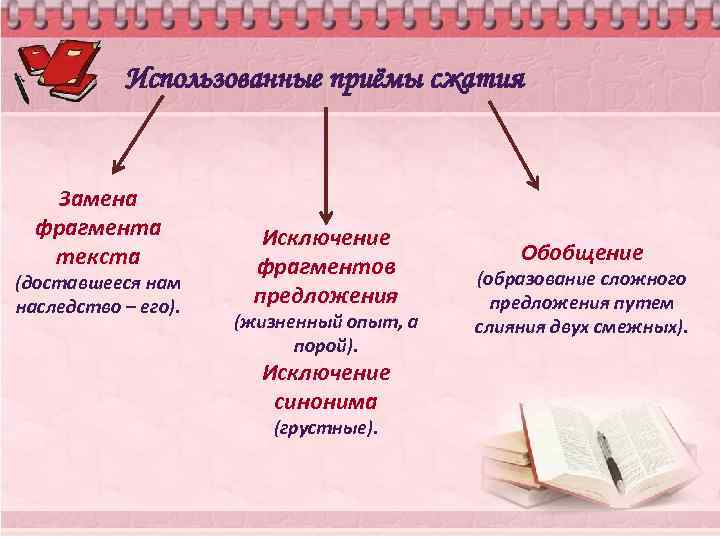 Использованные приёмы сжатия

Замена фрагмента текста
(доставшееся нам наследство – его).

Исключение фрагментов предложения
(жизненный опыт, а порой).
Исключение синонима
(грустные).

Обобщение
(образование сложного предложения путем слияния двух смежных).